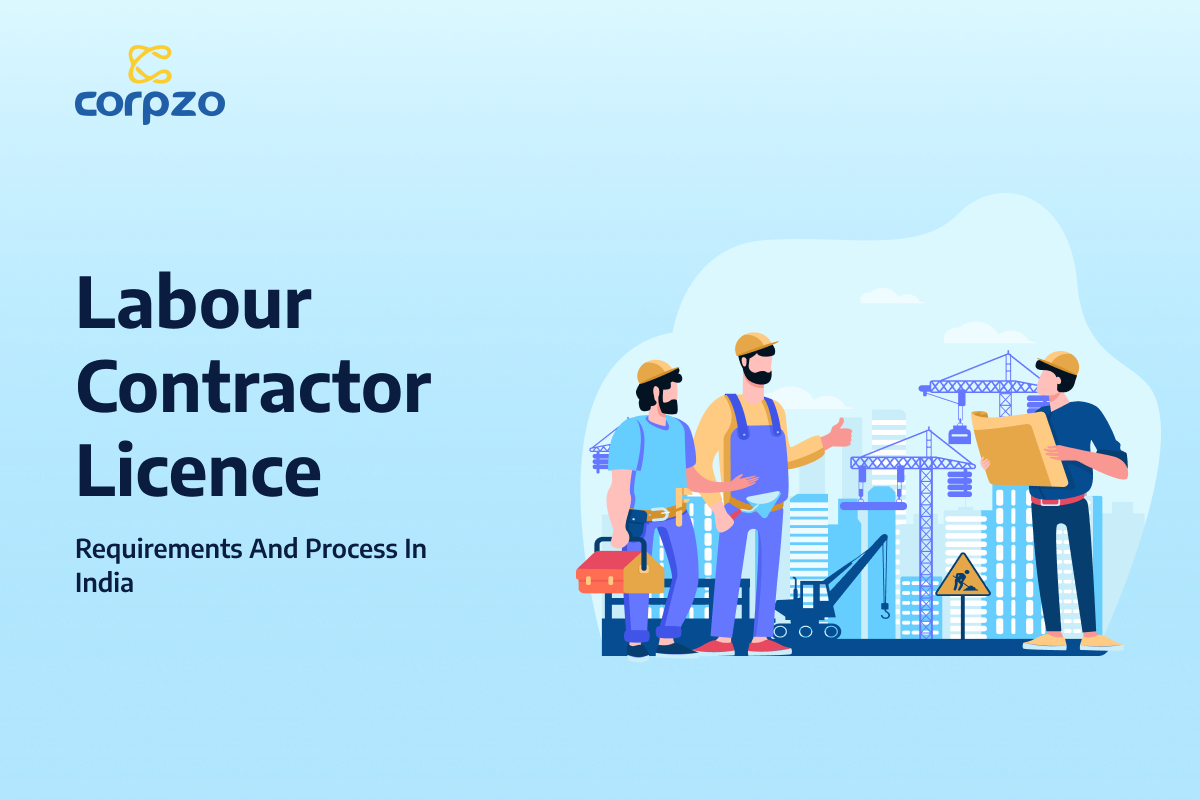 corpzo

Labour Contractor Licence

Requirements And Process In India